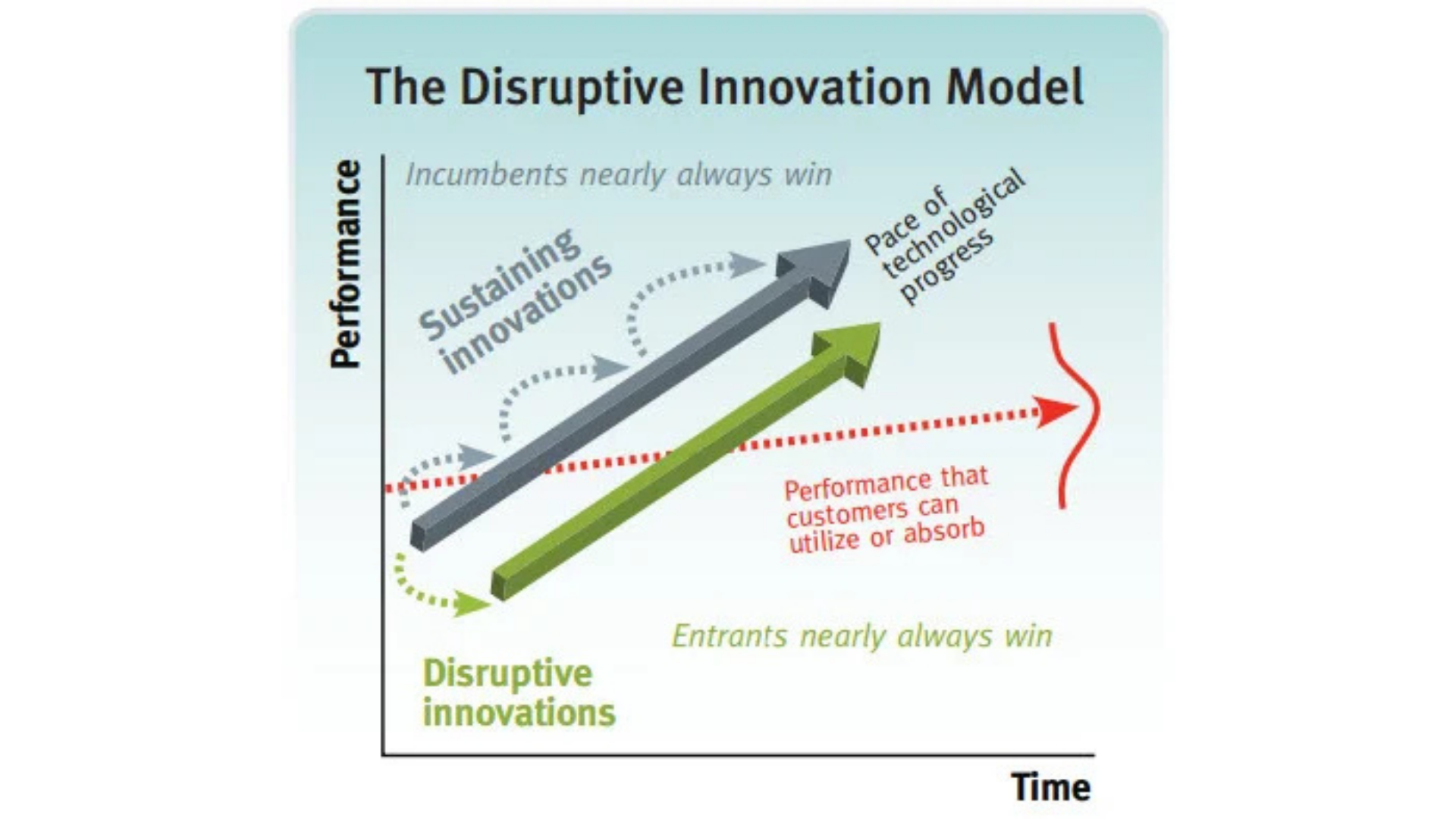 The Disruptive Innovation Model

Performance

Incumbents nearly always win

Sustaining innovations

Pace of technological progress

Performance that customers can utilize or absorb

Entrants nearly always win

Disruptive innovations

Time